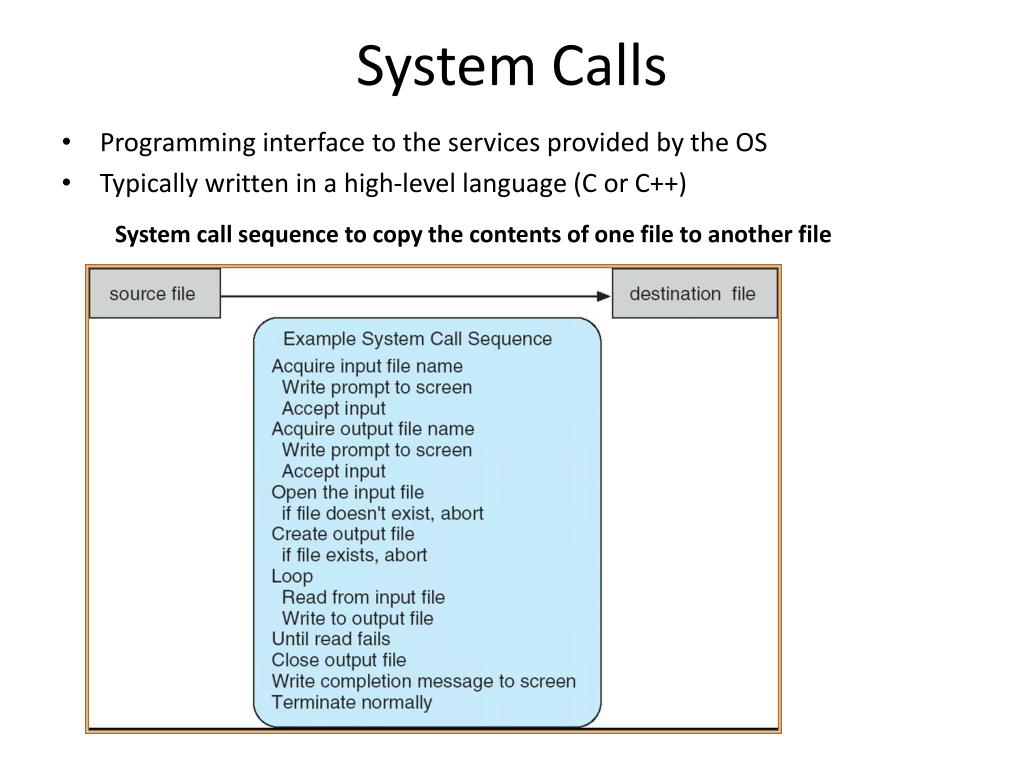 System Calls

• Programming interface to the services provided by the OS
• Typically written in a high-level language (C or C++)

System call sequence to copy the contents of one file to another file

source file

destination file

Example System Call Sequence
Acquire input file name
Write prompt to screen
Accept input
Acquire output file name
Write prompt to screen
Accept input
Open the input file
if file doesn't exist, abort
Create output file
if file exists, abort
Loop
Read from input file
Write to output file
Until read fails
Close output file
Write completion message to screen
Terminate normally